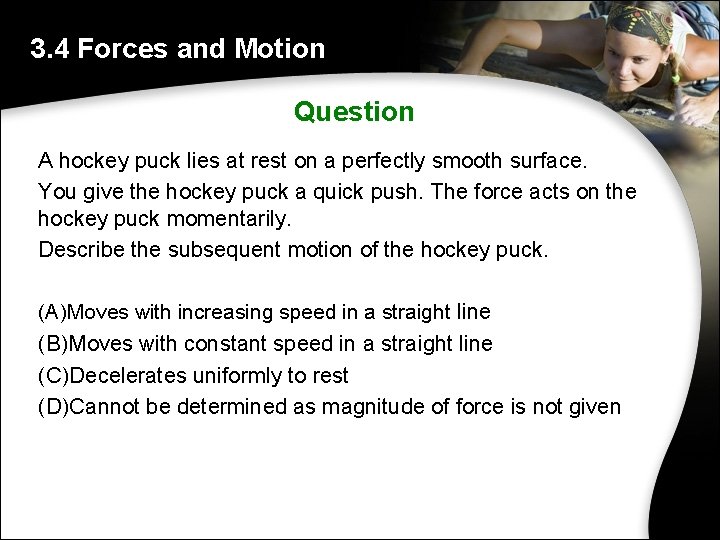 3.4 Forces and Motion

Question

A hockey puck lies at rest on a perfectly smooth surface.

You give the hockey puck a quick push. The force acts on the hockey puck momentarily.

Describe the subsequent motion of the hockey puck.

(A)Moves with increasing speed in a straight line
(B)Moves with constant speed in a straight line
(C)Decelerates uniformly to rest
(D)Cannot be determined as magnitude of force is not given